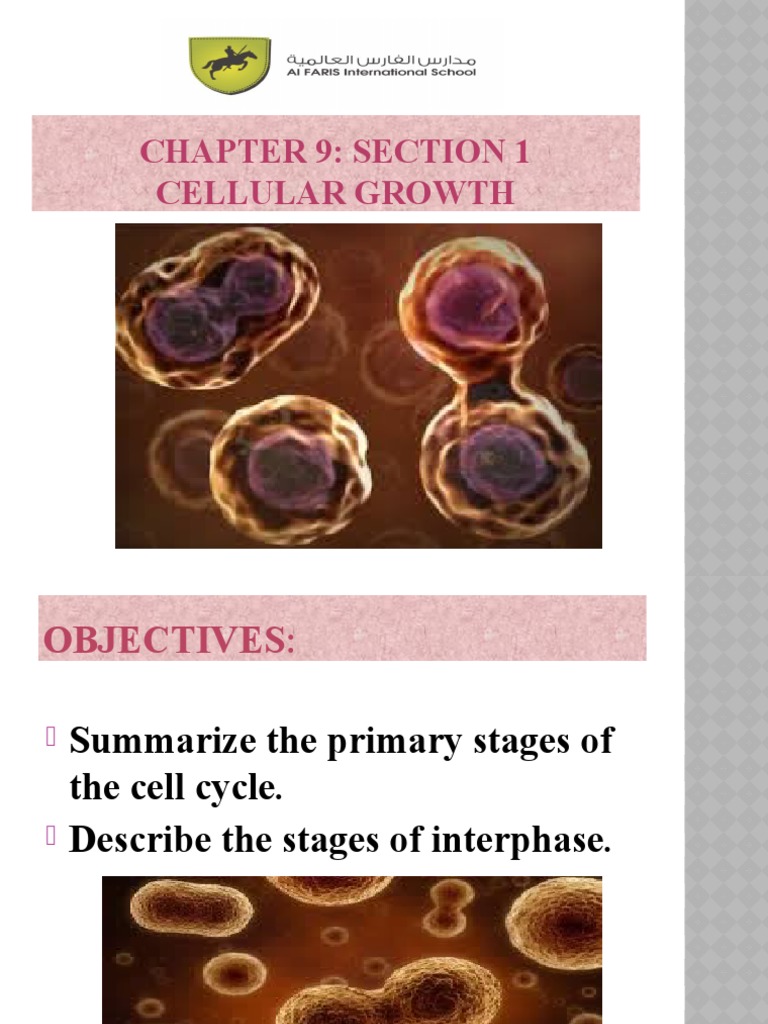 مدارس الفارس العالمية
Al FARIS International School

CHAPTER 9: SECTION 1
CELLULAR GROWTH

OBJECTIVES:

Summarize the primary stages of the cell cycle.
Describe the stages of interphase.